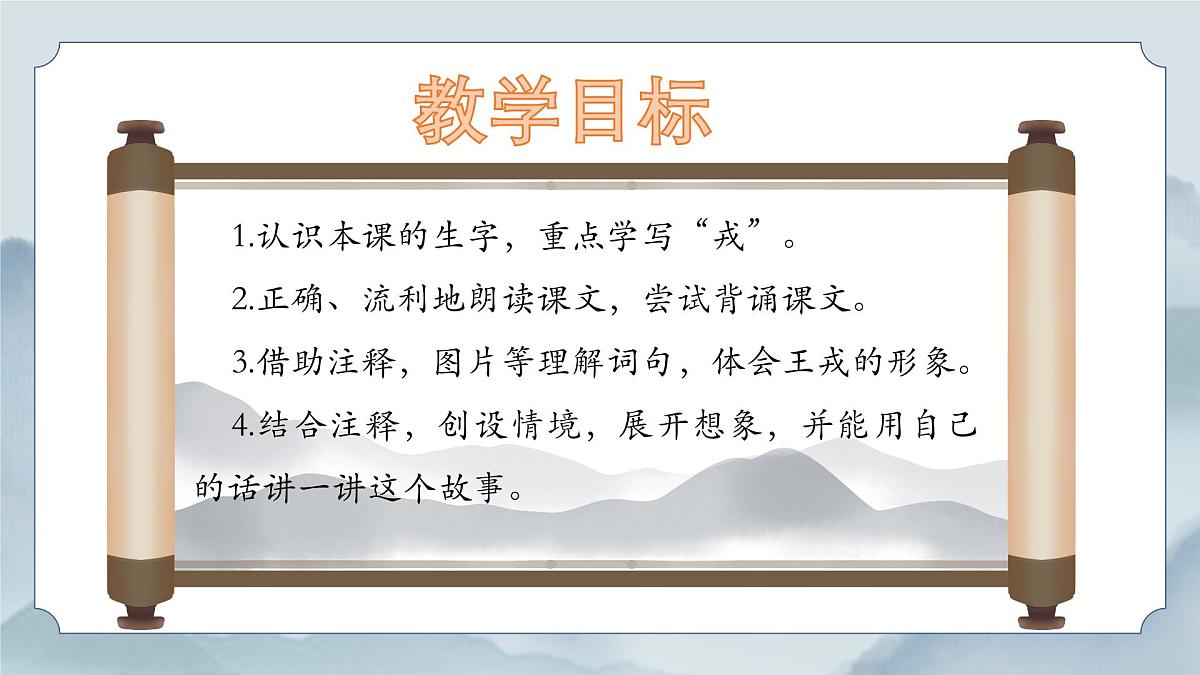 教学目标

1.认识本课的生字，重点学写“戎”。

2.正确、流利地朗读课文，尝试背诵课文。

3.借助注释，图片等理解词句，体会王戎的形象。

4.结合注释，创设情境，展开想象，并能用自己的话讲一讲这个故事。